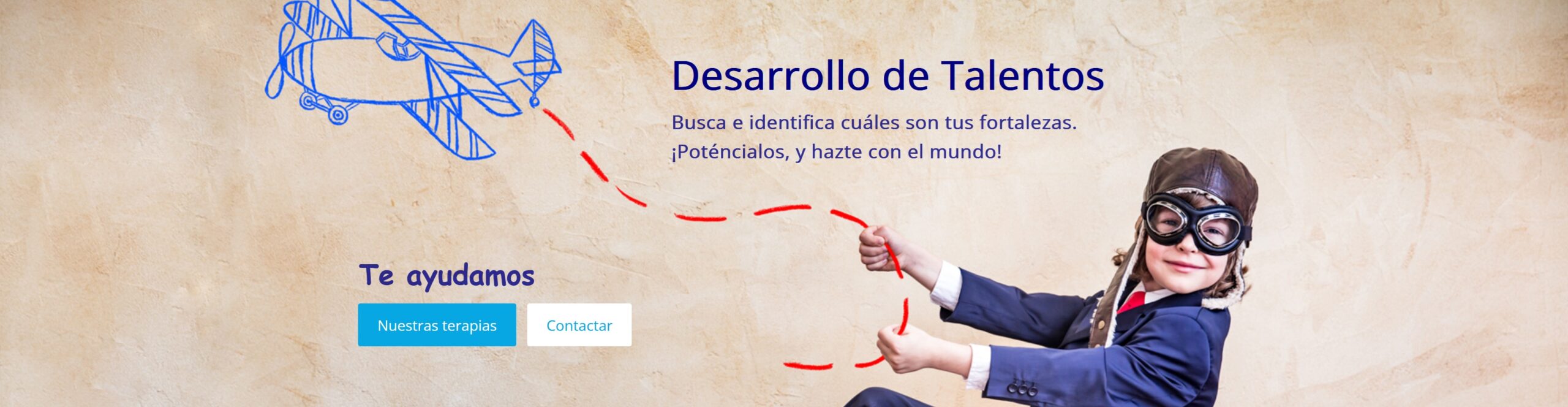 Desarrollo de Talentos

Busca e identifica cuáles son tus fortalezas.
¡Poténcialos, y hazte con el mundo!

Te ayudamos

Nuestras terapias

Contactar